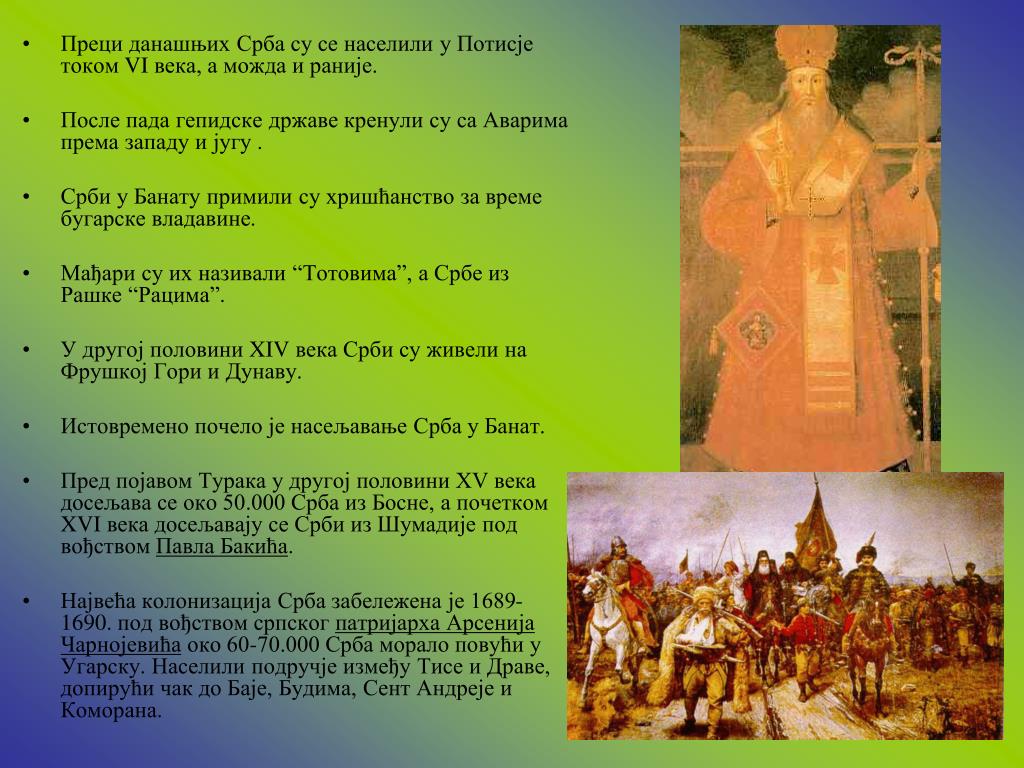 • Преци данашњих Срба су се населили у Потисје током VI века, а можда и раније.

• После пада гепидске државе кренули су са Аварима према западу и југу .

• Срби у Банату примили су хришћанство за време бугарске владавине.

• Мађари су их називали “Тотовима”, а Србе из Рашке “Рацима”.

• У другој половини XIV века Срби су живели на Фрушкој Гори и Дунаву.

• Истовремено почело је насељавање Срба у Банат.

• Пред појавом Турака у другој половини XV века досељава се око 50.000 Срба из Босне, а почетком XVI века досељавају се Срби из Шумадије под вођством Павла Бакића.

• Највећа колонизација Срба забележена је 1689-1690. под вођством српског патријарха Арсенија Чарнојевића око 60-70.000 Срба морало повући у Угарску. Населили подручје између Тисе и Драве, допирући чак до Баје, Будима, Сент Андреје и Коморана.